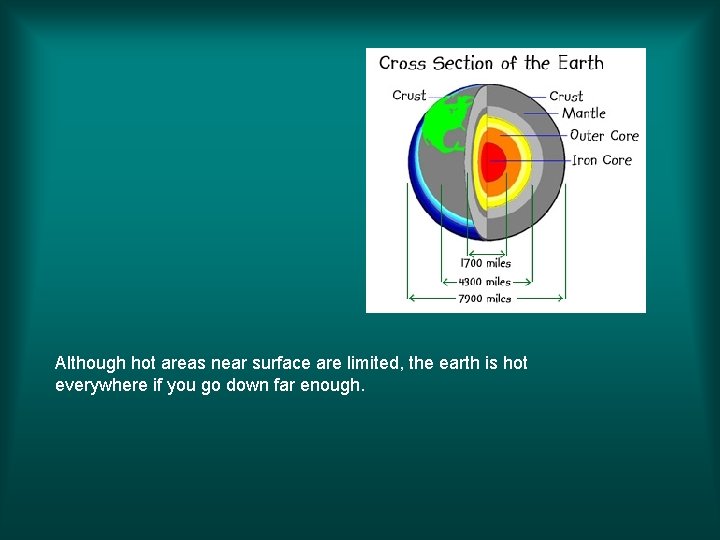 Cross Section of the Earth

Crust

Crust

Mantle

Outer Core

Iron Core

1700 miles

4300 miles

7900 miles

Although hot areas near surface are limited, the earth is hot everywhere if you go down far enough.